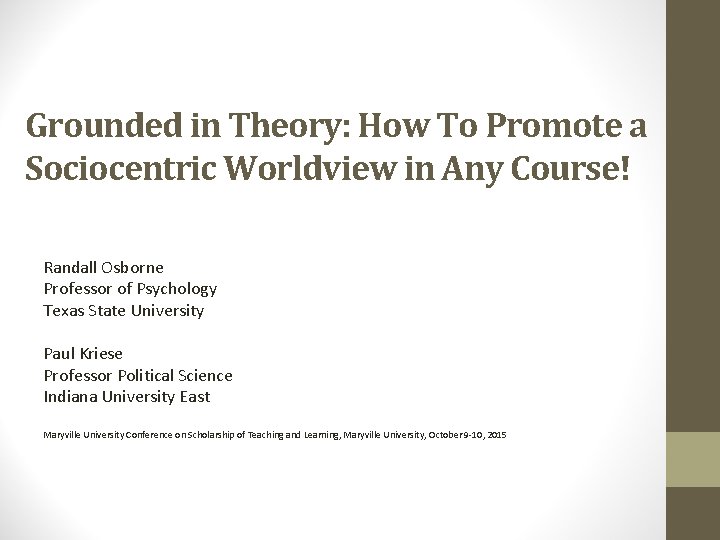 Grounded in Theory: How To Promote a Sociocentric Worldview in Any Course!

Randall Osborne
Professor of Psychology
Texas State University

Paul Kriese
Professor Political Science
Indiana University East

Maryville University Conference on Scholarship of Teaching and Learning, Maryville University, October 9-10, 2015